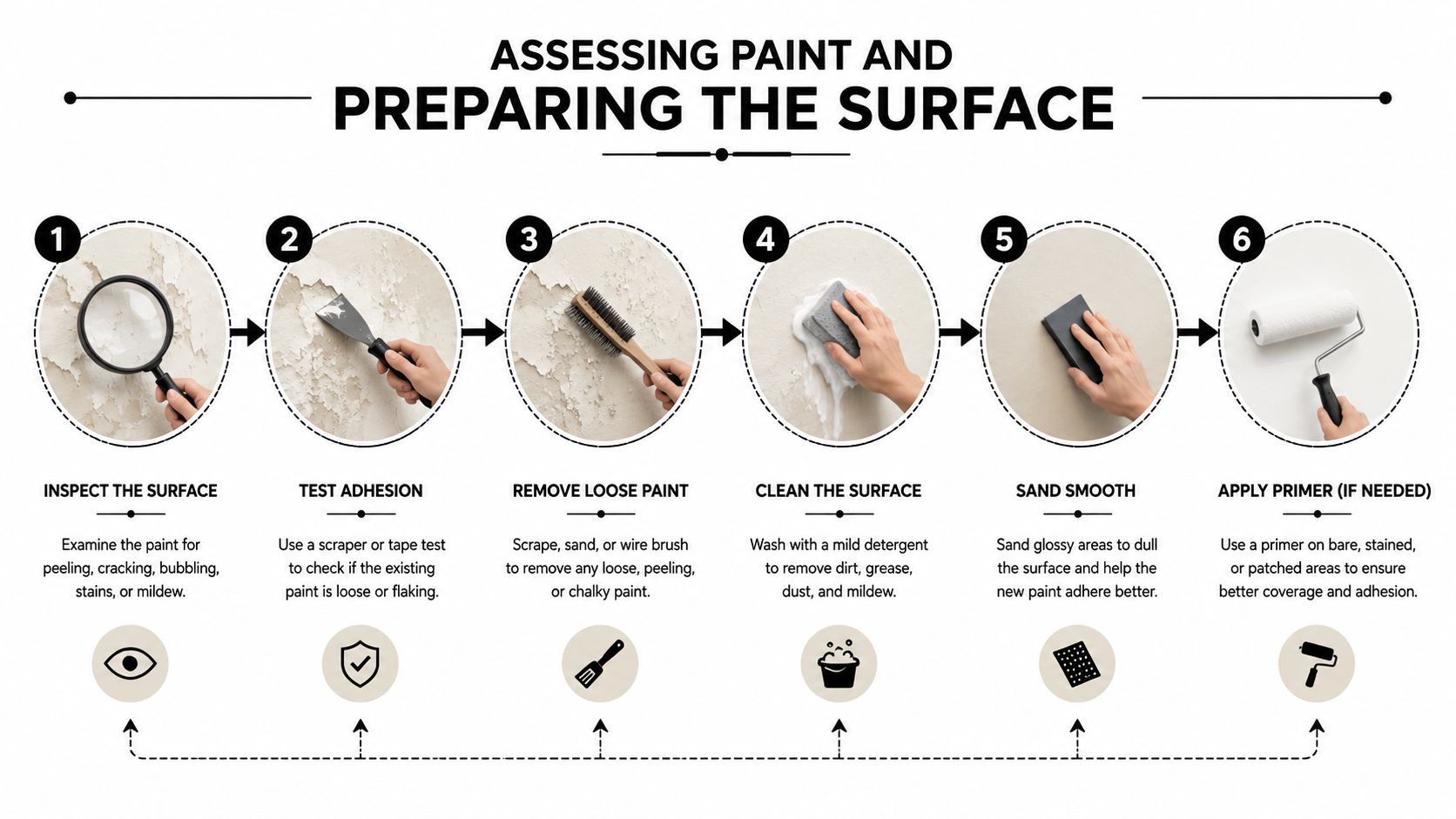 ASSESSING PAINT AND
PREPARING THE SURFACE

1

INSPECT THE SURFACE

Examine the paint for peeling, cracking, bubbling, stains, or mildew.

2

TEST ADHESION

Use a scraper or tape test to check if the existing paint is loose or flaking.

3

REMOVE LOOSE PAINT

Scrape, sand, or wire brush to remove any loose, peeling, or chalky paint.

4

CLEAN THE SURFACE

Wash with a mild detergent to remove dirt, grease, dust, and mildew.

5

SAND SMOOTH

Sand glossy areas to dull the surface and help the new paint adhere better.

6

APPLY PRIMER (IF NEEDED)

Use a primer on bare, stained, or patched areas to ensure better coverage and adhesion.